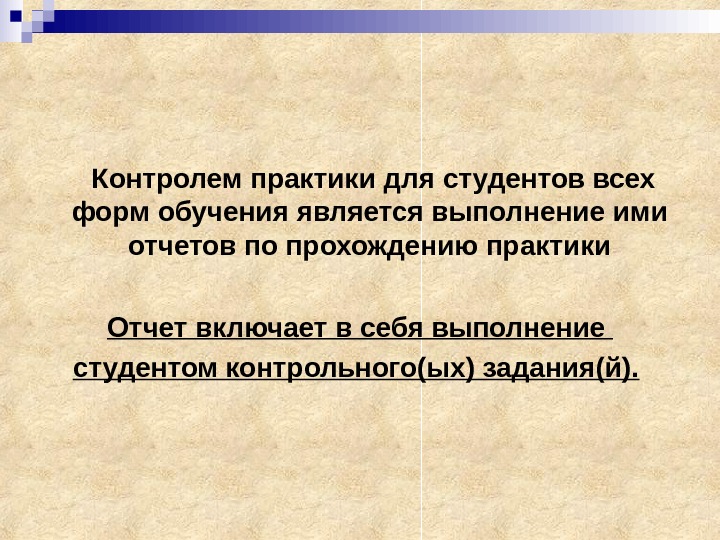 Контролем практики для студентов всех форм обучения является выполнение ими отчетов по прохождению практики

Отчет включает в себя выполнение студентом контрольного(ых) задания(й).